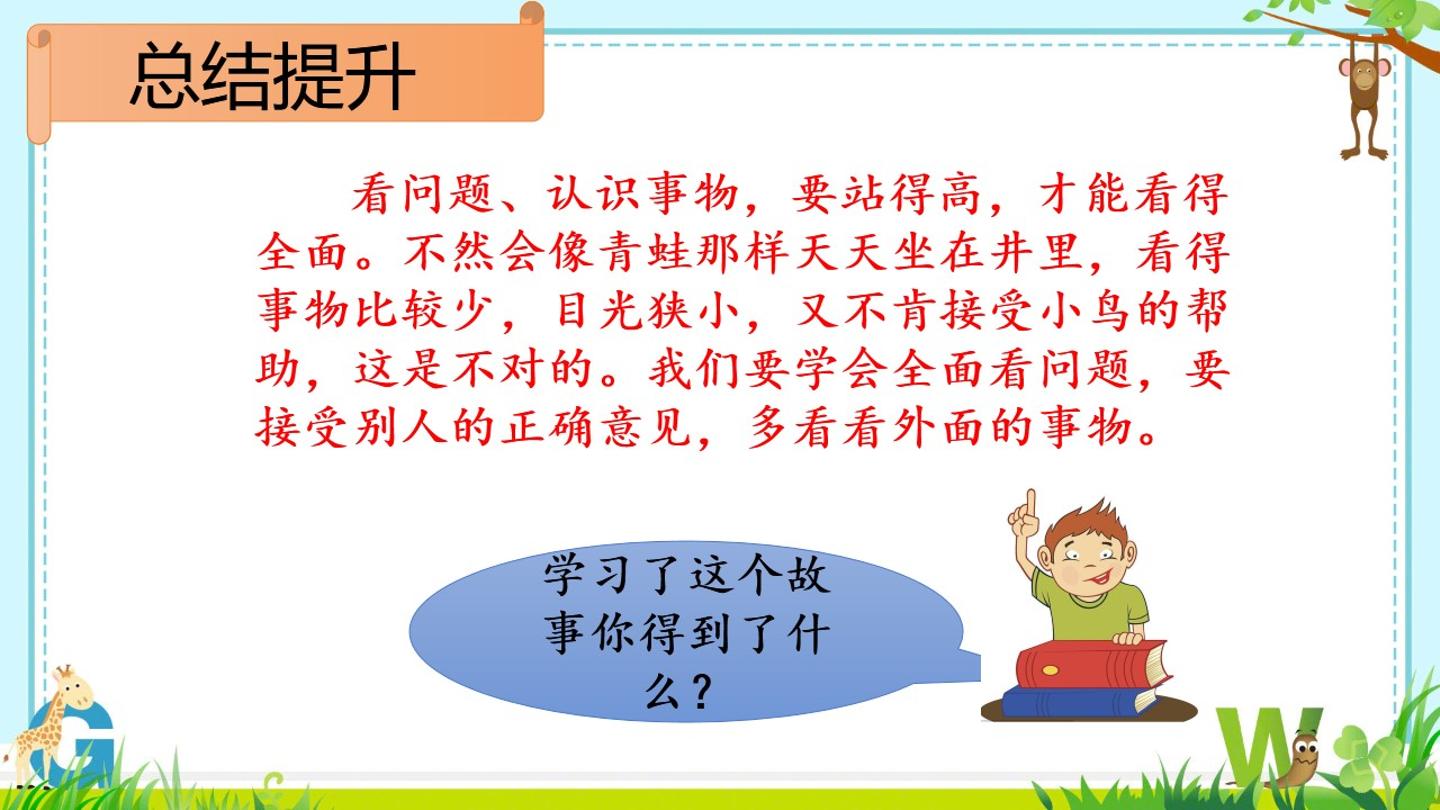 总结提升

看问题、认识事物，要站得高，才能看得全面。不然会像青蛙那样天天坐在井里，看得事物比较少，目光狭小，又不肯接受小鸟的帮助，这是不对的。我们要学会全面看问题，要接受别人的正确意见，多看看外面的事物。

学习了这个故事你得到了什么？